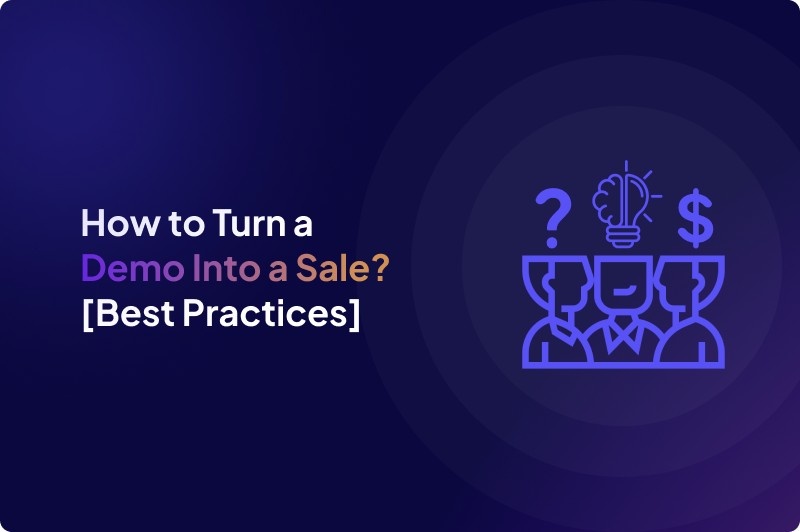 How to Turn a Demo Into a Sale? [Best Practices]

? $